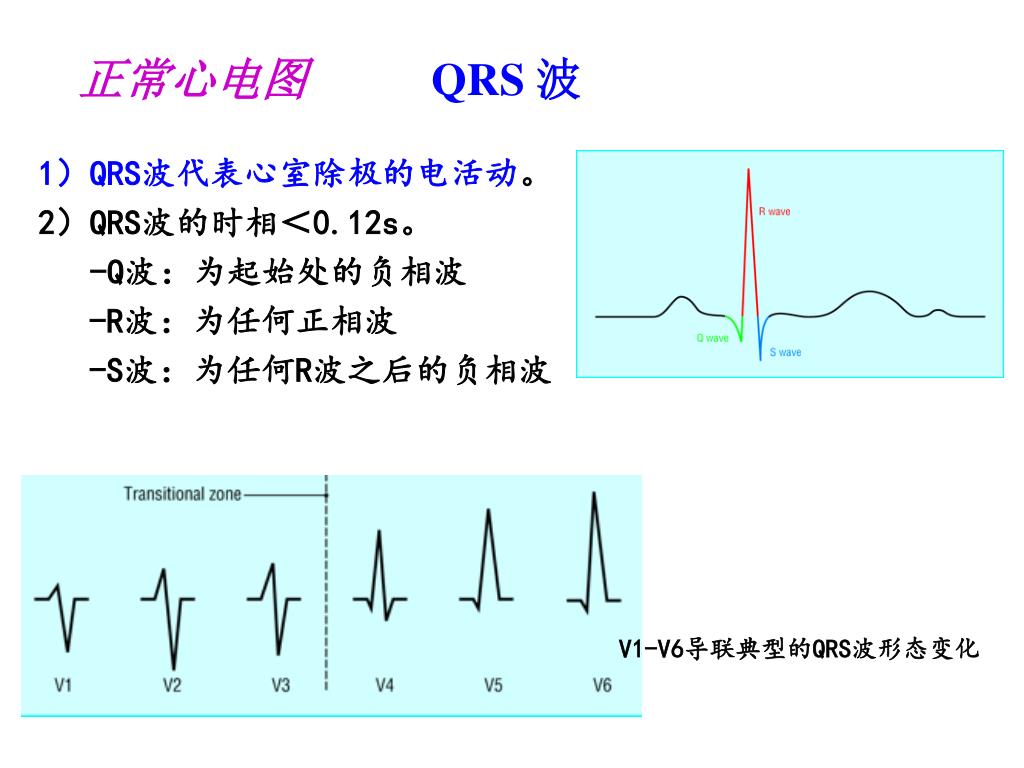 正常心电图　　QRS 波

1）QRS波代表心室除极的电活动。
2）QRS波的时相＜0.12s。
-Q波：为起始处的负相波
-R波：为任何正相波
-S波：为任何R波之后的负相波

R wave
Q wave
S wave

Transitional zone

V1 V2 V3 V4 V5 V6

V1-V6导联典型的QRS波形态变化